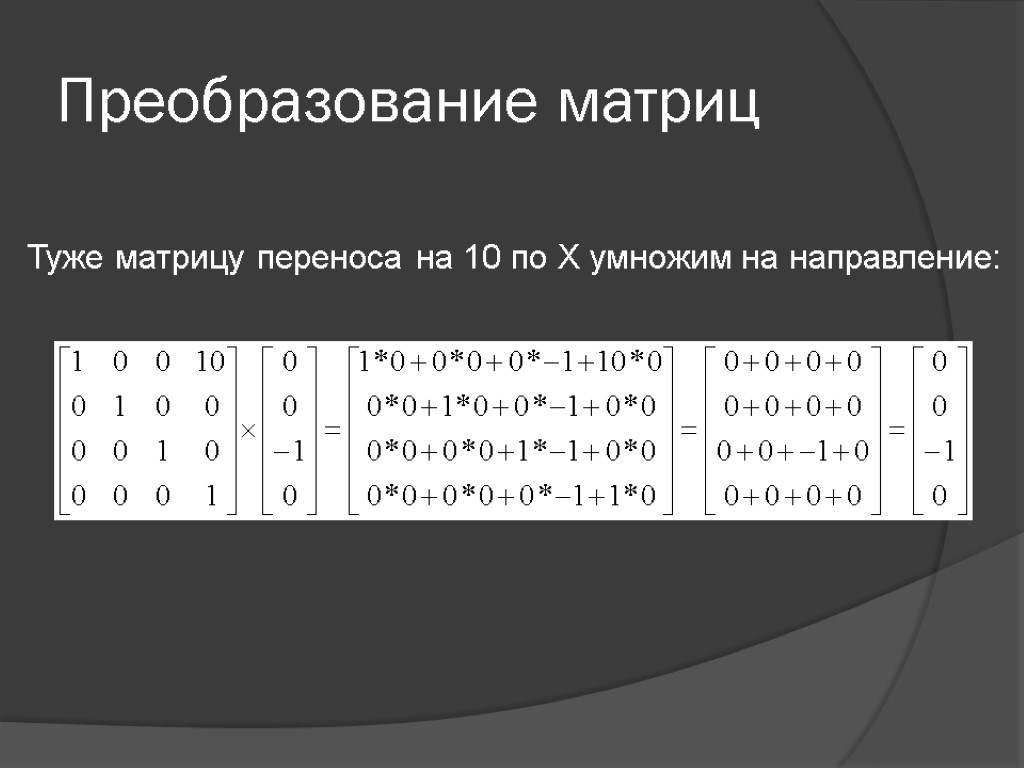 Преобразование матриц

Туже матрицу переноса на 10 по X умножим на направление:

$\begin{bmatrix} 1 & 0 & 0 & 10 \\ 0 & 1 & 0 & 0 \\ 0 & 0 & 1 & 0 \\ 0 & 0 & 0 & 1 \end{bmatrix} \times \begin{bmatrix} 0 \\ 0 \\ -1 \\ 0 \end{bmatrix} = \begin{bmatrix} 1*0+0*0+0*-1+10*0 \\ 0*0+1*0+0*-1+0*0 \\ 0*0+0*0+1*-1+0*0 \\ 0*0+0*0+0*-1+1*0 \end{bmatrix} = \begin{bmatrix} 0+0+0+0 \\ 0+0+0+0 \\ 0+0+-1+0 \\ 0+0+0+0 \end{bmatrix} = \begin{bmatrix} 0 \\ 0 \\ -1 \\ 0 \end{bmatrix}$